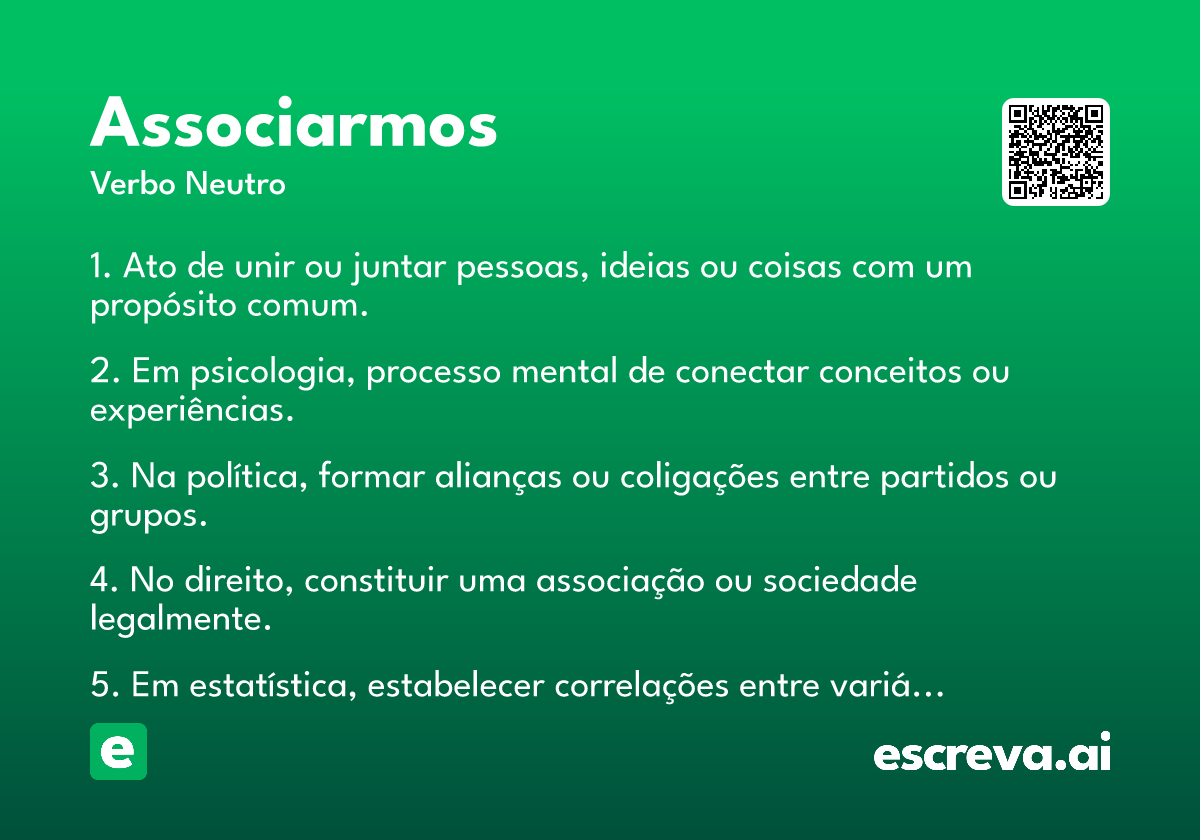 Associarmos
Verbo Neutro

1. Ato de unir ou juntar pessoas, ideias ou coisas com um propósito comum.

2. Em psicologia, processo mental de conectar conceitos ou experiências.

3. Na política, formar alianças ou coligações entre partidos ou grupos.

4. No direito, constituir uma associação ou sociedade legalmente.

5. Em estatística, estabelecer correlações entre variá...

e

escreva.ai